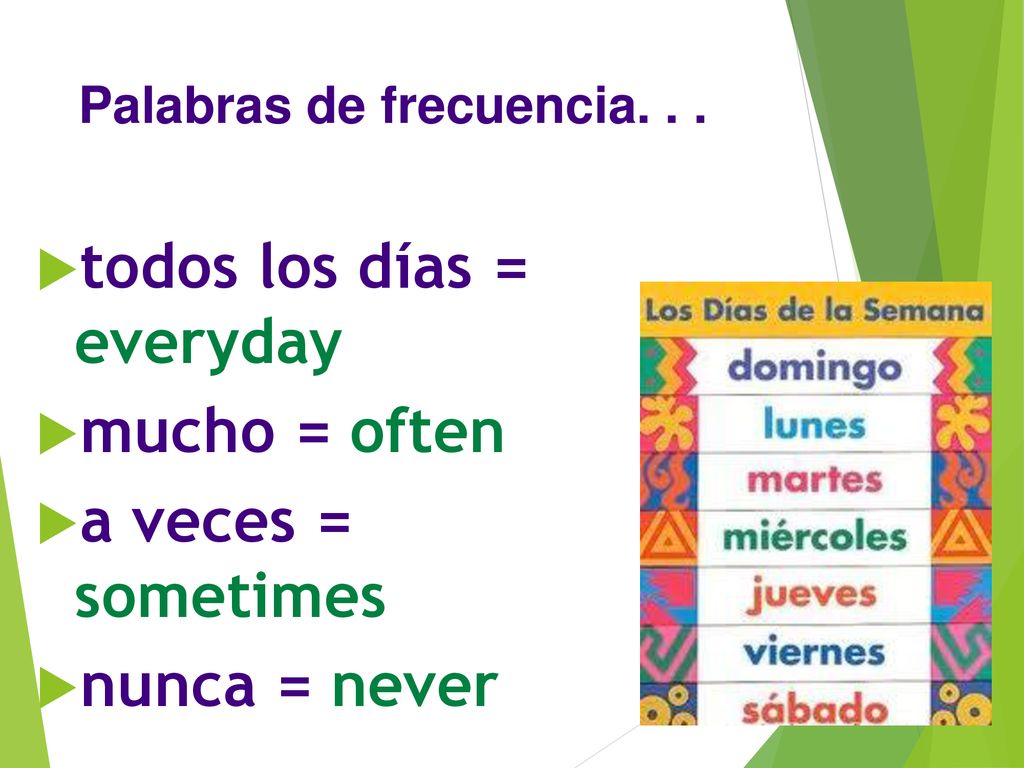 Palabras de frecuencia. . .

todos los días = everyday

mucho = often

a veces = sometimes

nunca = never

Los Días de la Semana
domingo
lunes
martes
miércoles
jueves
viernes
sábado